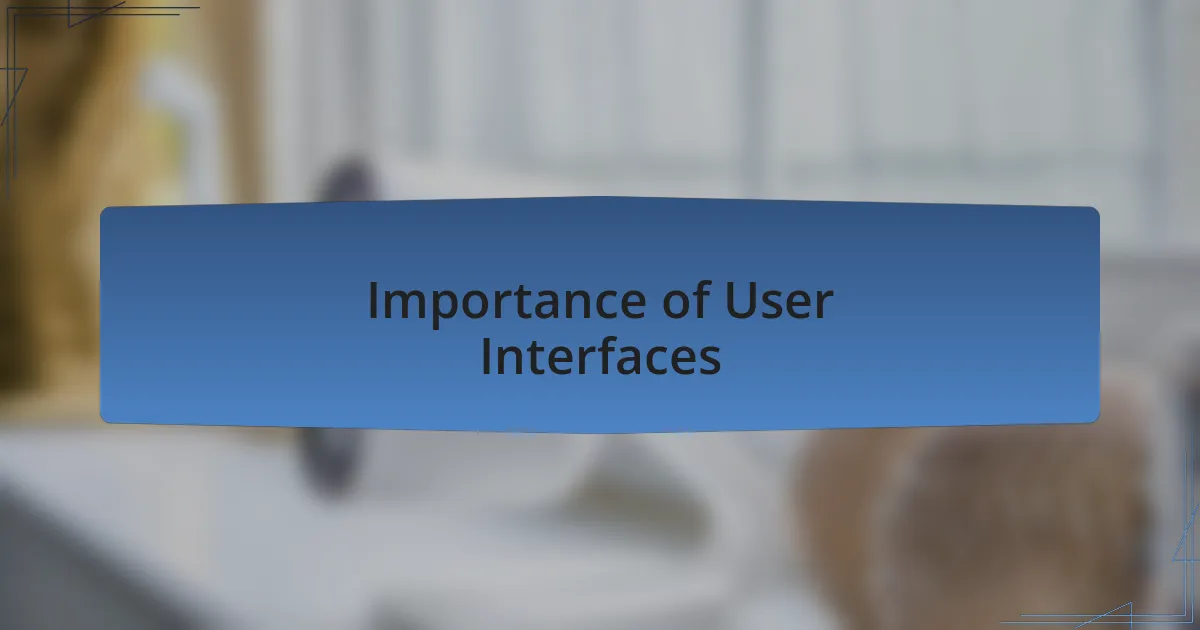 Importance of User Interfaces